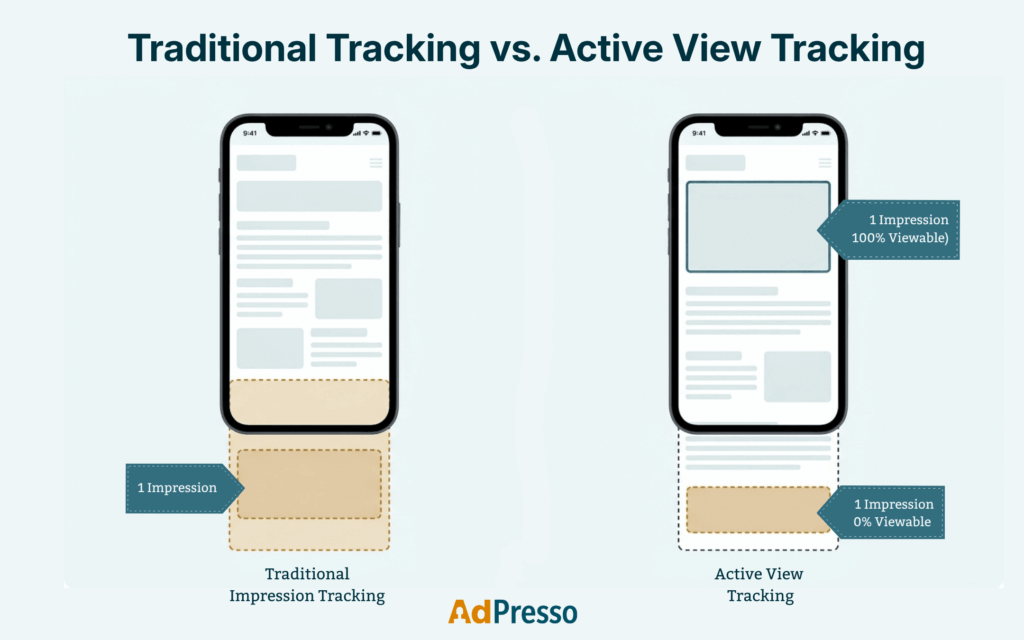 Traditional Tracking vs. Active View Tracking

9:41

1 Impression

Traditional Impression Tracking

9:41

1 Impression 100% Viewable)

1 Impression 0% Viewable

Active View Tracking

AdPresso